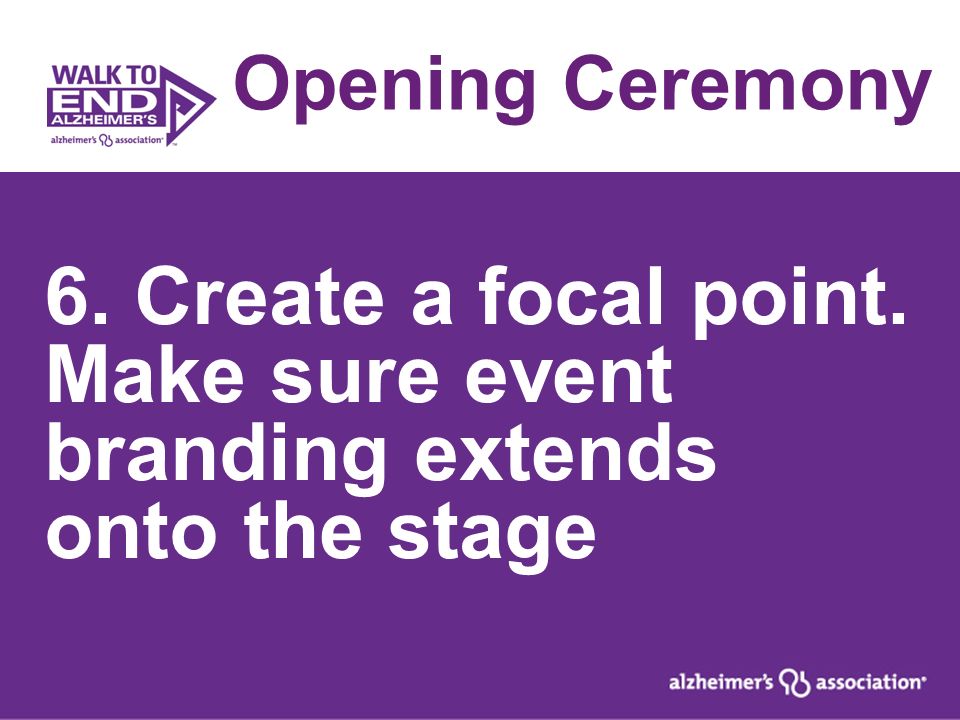 WALK TO END ALZHEIMER'S
alzheimer's association

Opening Ceremony

6. Create a focal point. Make sure event branding extends onto the stage

alzheimer's association